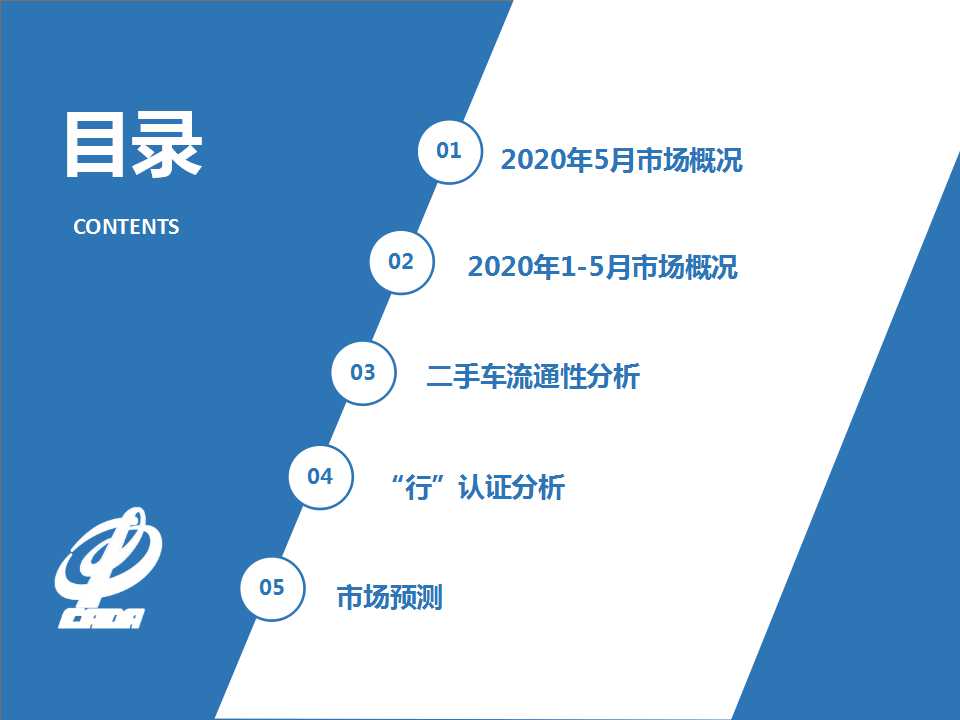 目录

CONTENTS

01 2020年5月市场概况

02 2020年1-5月市场概况

03 二手车流通性分析

04 “行”认证分析

05 市场预测

CADA